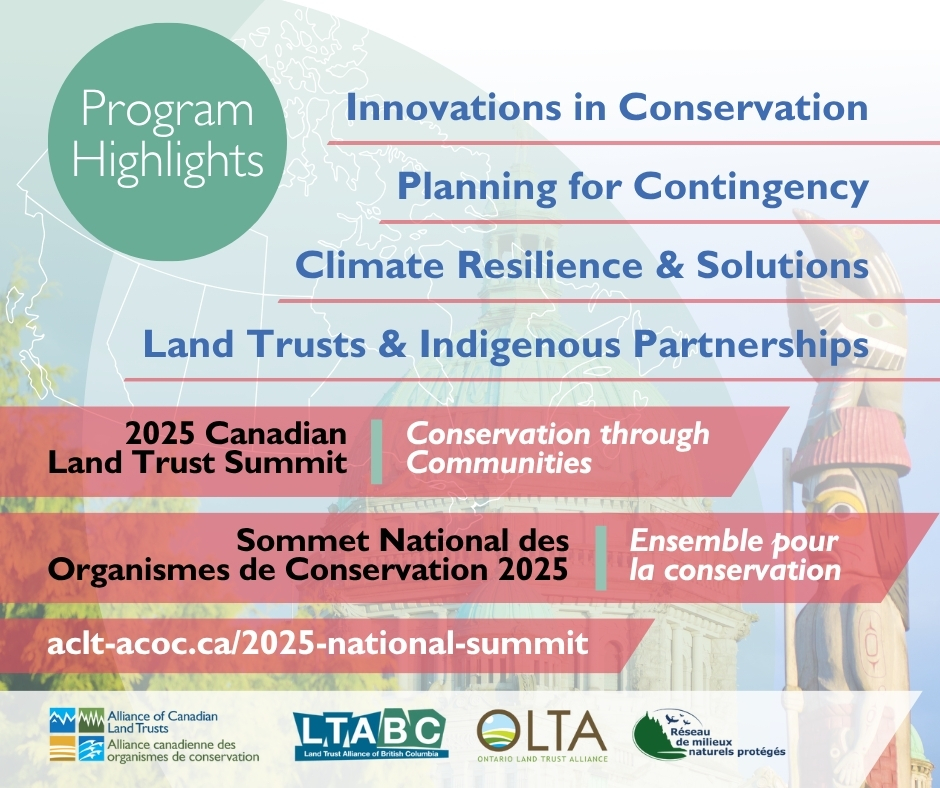 Program Highlights

Innovations in Conservation

Planning for Contingency

Climate Resilience & Solutions

Land Trusts & Indigenous Partnerships

2025 Canadian Land Trust Summit

Conservation through Communities

Sommet National des Organismes de Conservation 2025

Ensemble pour la conservation

aclt-acoc.ca/2025-national-summit

Alliance of Canadian Land Trusts
Alliance canadienne des organismes de conservation

LTABC
Land Trust Alliance of British Columbia

OLTA
ONTARIO LAND TRUST ALLIANCE

Réseau de milieux naturels protégés